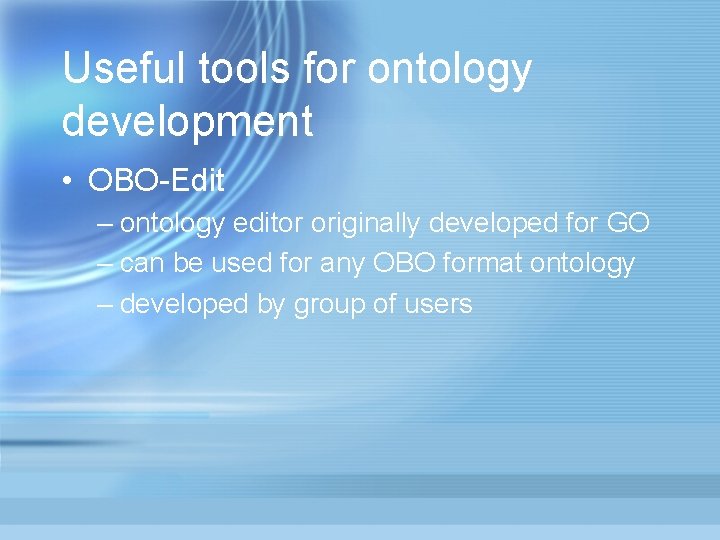 Useful tools for ontology development

• OBO-Edit
– ontology editor originally developed for GO
– can be used for any OBO format ontology
– developed by group of users